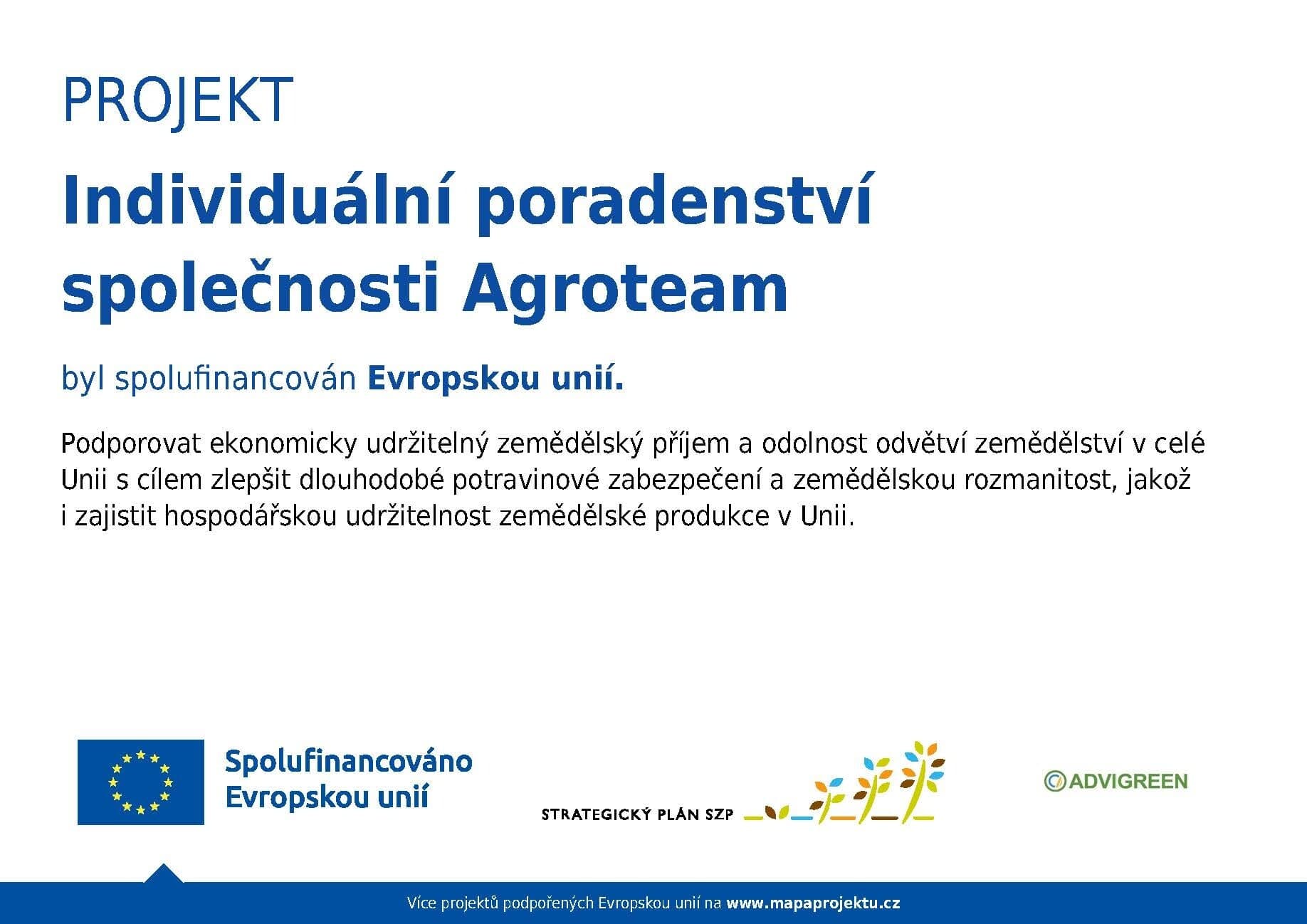 PROJEKT

Individuální poradenství společnosti Agroteam

byl spolufinancován Evropskou unií.

Podporovat ekonomicky udržitelný zemědělský příjem a odolnost odvětví zemědělství v celé Unii s cílem zlepšit dlouhodobé potravinové zabezpečení a zemědělskou rozmanitost, jakož i zajistit hospodářskou udržitelnost zemědělské produkce v Unii.

Spolufinancováno Evropskou unií

STRATEGICKÝ PLÁN SZP

ADVIGREEN

Více projektů podpořených Evropskou unií na www.mapaprojektu.cz